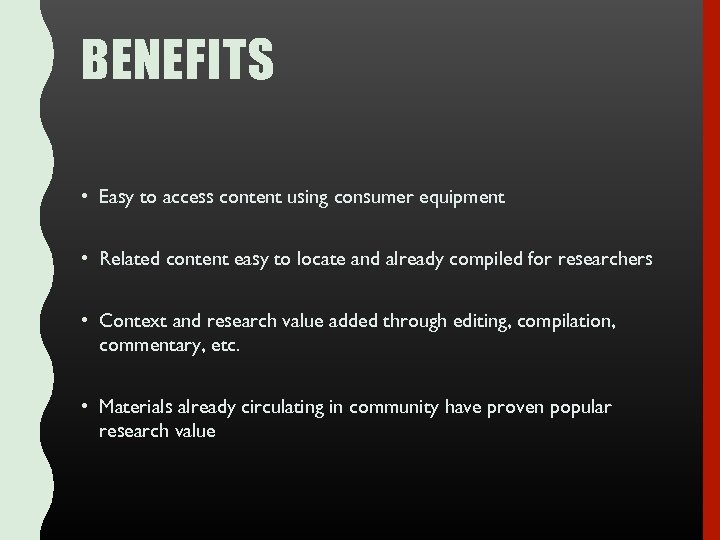 BENEFITS

• Easy to access content using consumer equipment

• Related content easy to locate and already compiled for researchers

• Context and research value added through editing, compilation, commentary, etc.

• Materials already circulating in community have proven popular research value